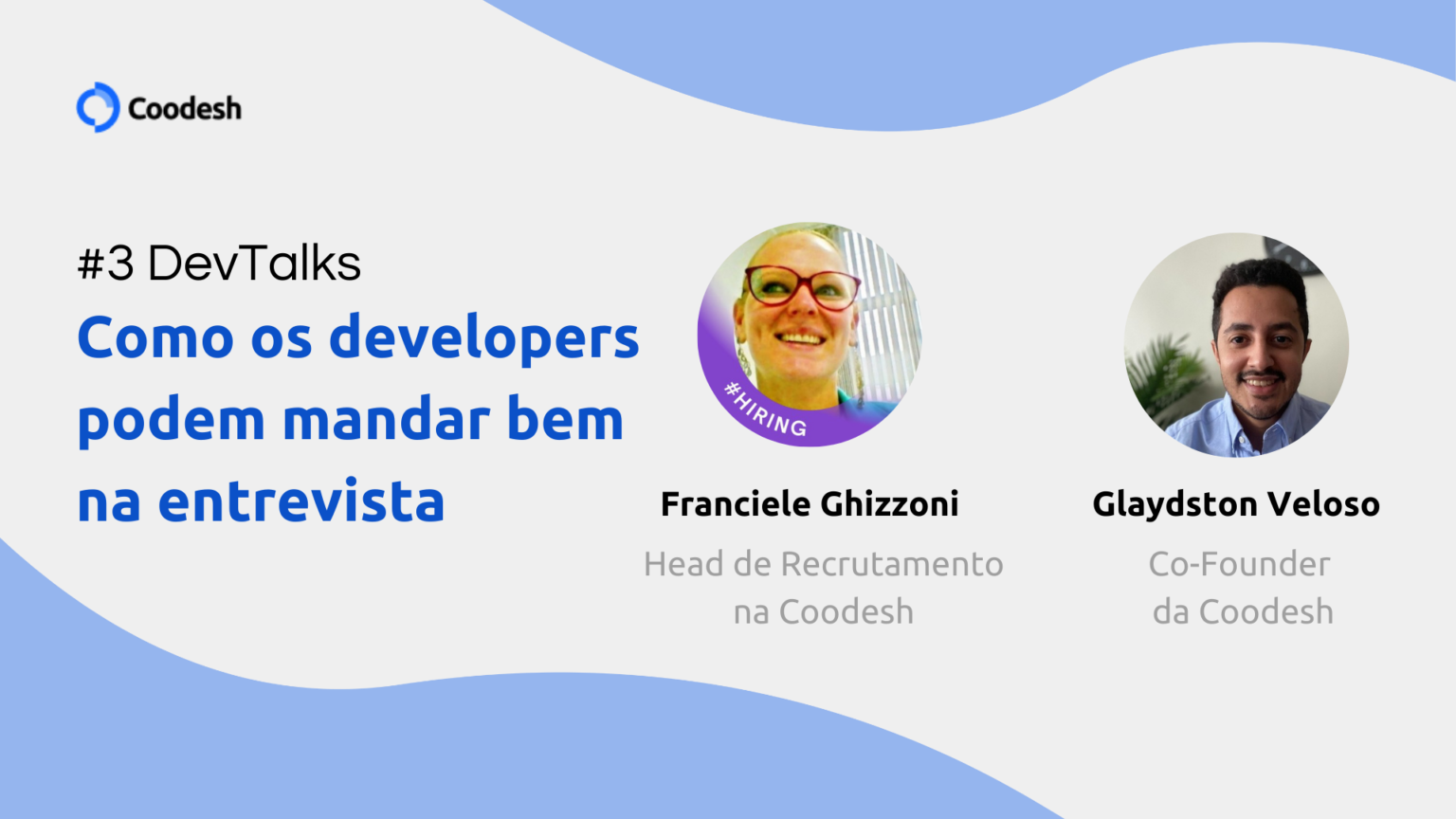 Coodesh

#3 DevTalks
Como os developers podem mandar bem na entrevista

#HIRING

Franciele Ghizzoni
Head de Recrutamento na Coodesh

Glaydston Veloso
Co-Founder da Coodesh